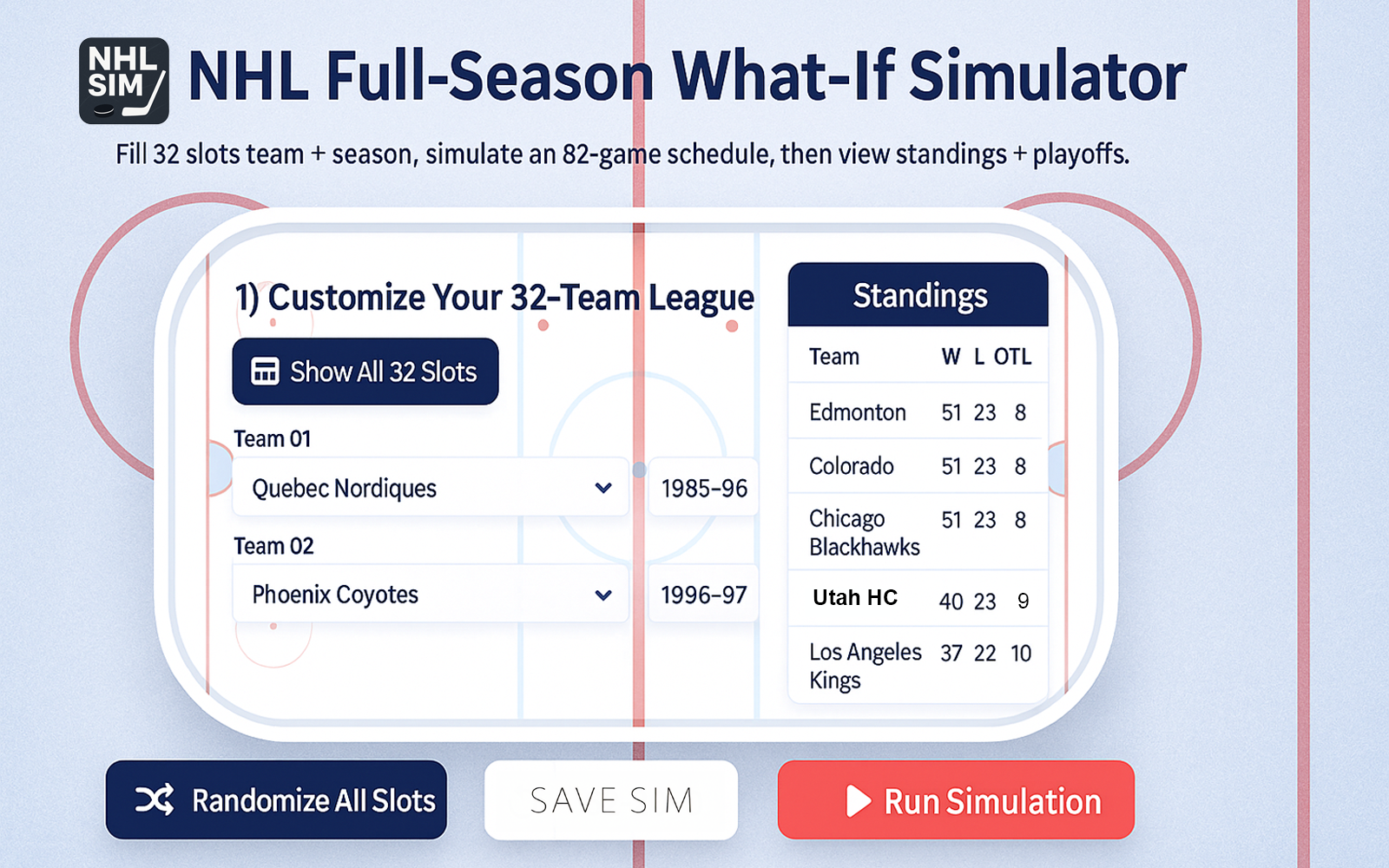 NHL SIM

NHL Full-Season What-If Simulator

Fill 32 slots team + season, simulate an 82-game schedule, then view standings + playoffs.

1) Customize Your 32-Team League

Show All 32 Slots

Team 01

Quebec Nordiques

1985-96

Team 02

Phoenix Coyotes

1996-97

Standings

| Team | W | L | OTL |
|---|---|---|---|
| Edmonton | 51 | 23 | 8 |
| Colorado | 51 | 23 | 8 |
| Chicago Blackhawks | 51 | 23 | 8 |
| Utah HC | 40 | 23 | 9 |
| Los Angeles Kings | 37 | 22 | 10 |

Randomize All Slots

SAVE SIM

Run Simulation